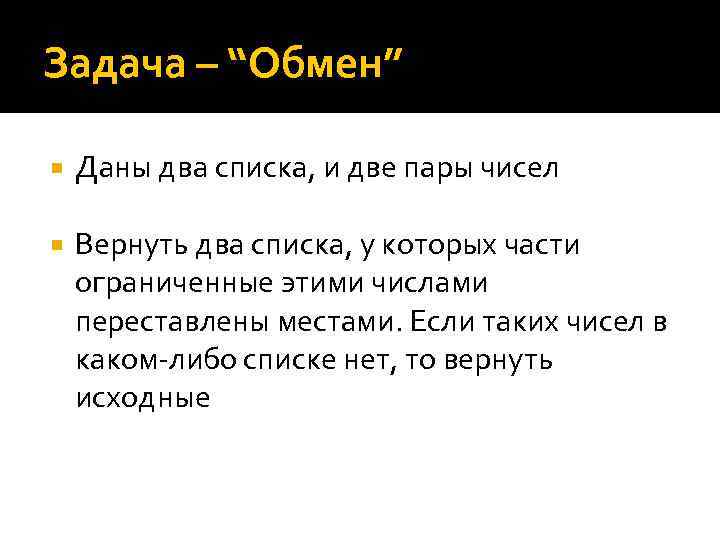 Задача – “Обмен”

Даны два списка, и две пары чисел

Вернуть два списка, у которых части ограниченные этими числами переставлены местами. Если таких чисел в каком-либо списке нет, то вернуть исходные